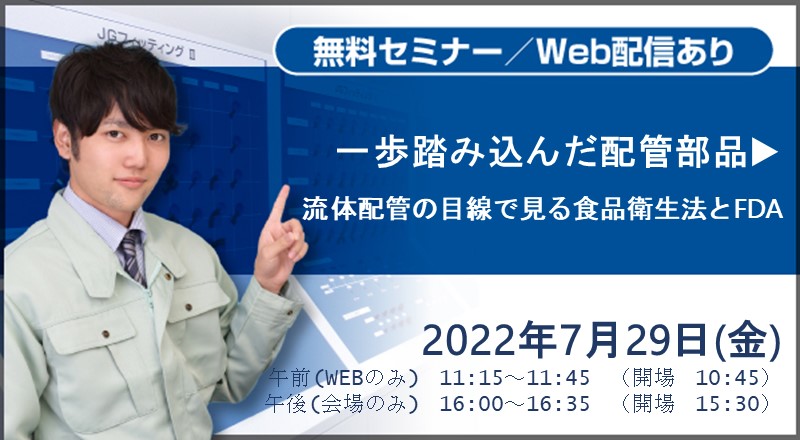 JGフィッティング

無料セミナー／Web配信あり

一歩踏み込んだ配管部品▶

流体配管の目線で見る食品衛生法とFDA

2022年7月29日(金)

午前(WEBのみ) 11:15～11:45 （開場 10:45）
午後(会場のみ) 16:00～16:35 （開場 15:30）